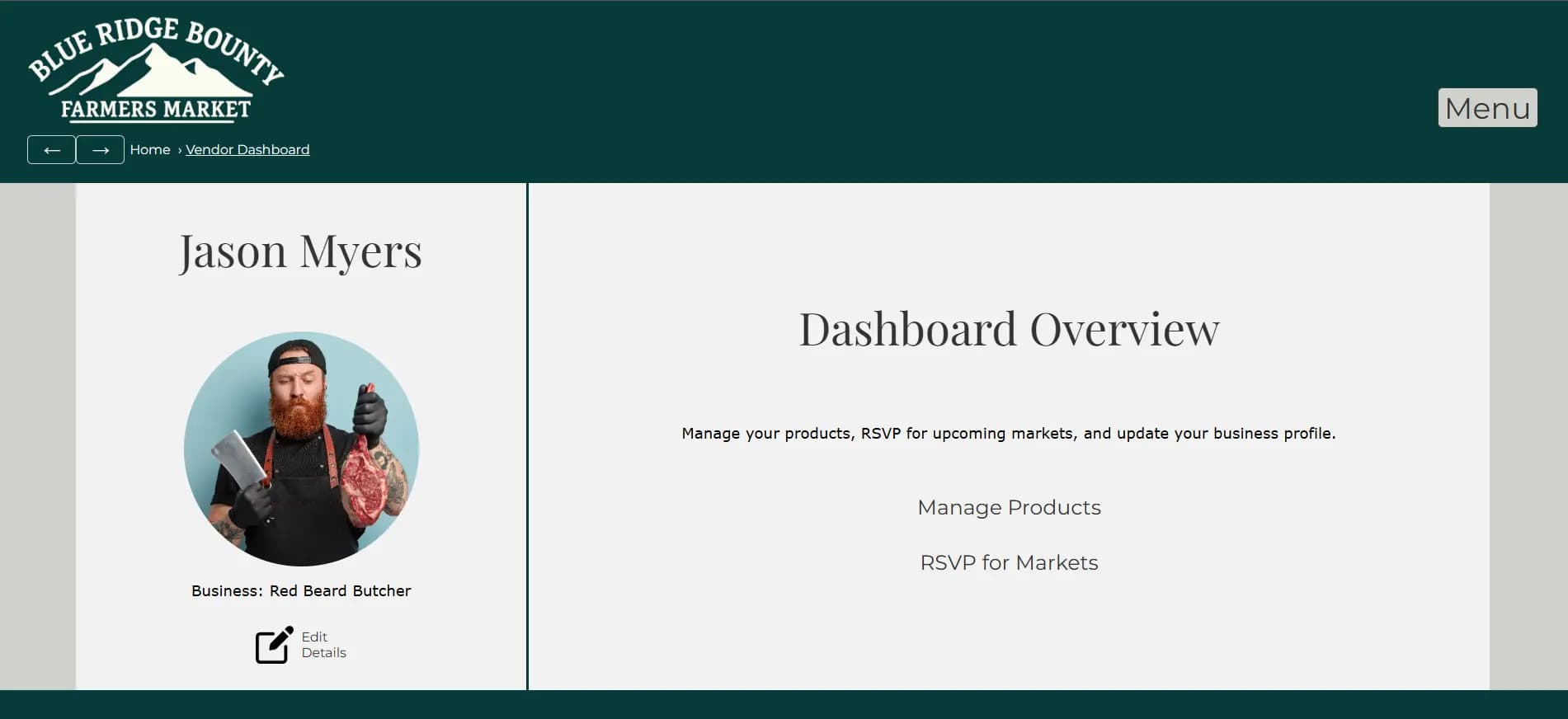 BLUE RIDGE BOUNTY
FARMERS MARKET

Menu

← → Home › Vendor Dashboard

Jason Myers

Business: Red Beard Butcher

Edit Details

Dashboard Overview

Manage your products, RSVP for upcoming markets, and update your business profile.

Manage Products

RSVP for Markets